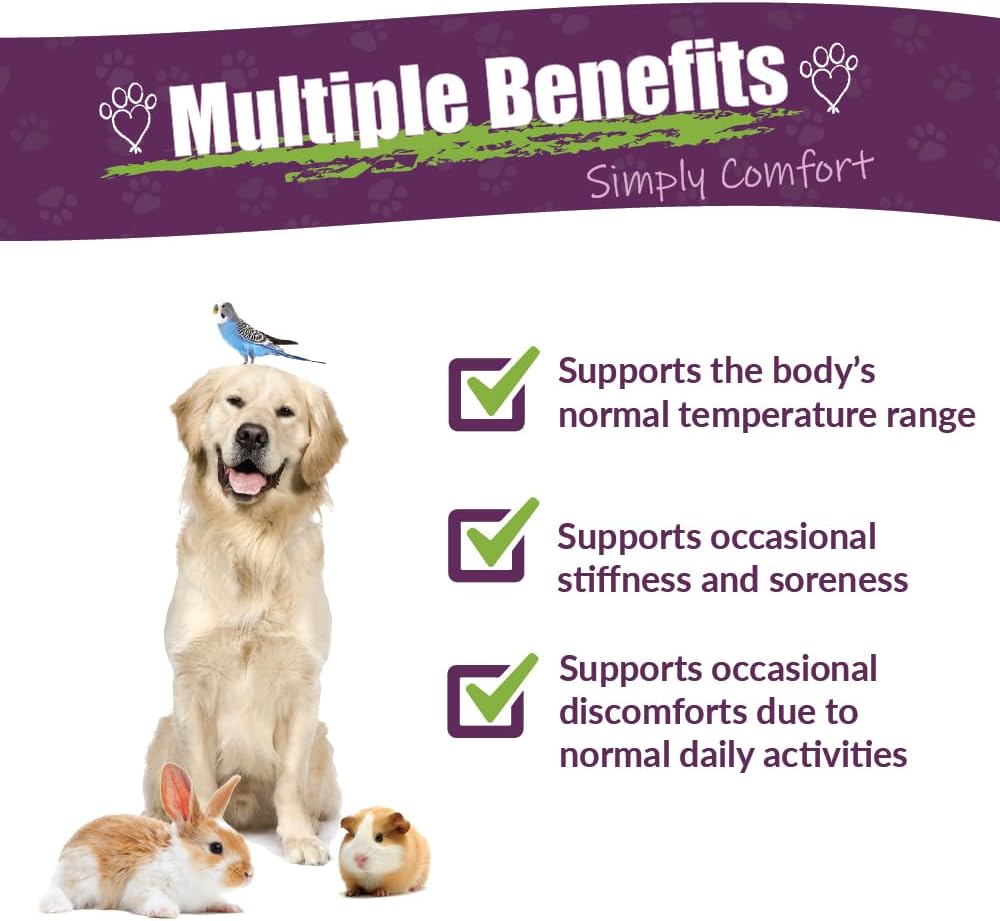 Multiple Benefits
Simply Comfort

Supports the body's normal temperature range

Supports occasional stiffness and soreness

Supports occasional discomforts due to normal daily activities